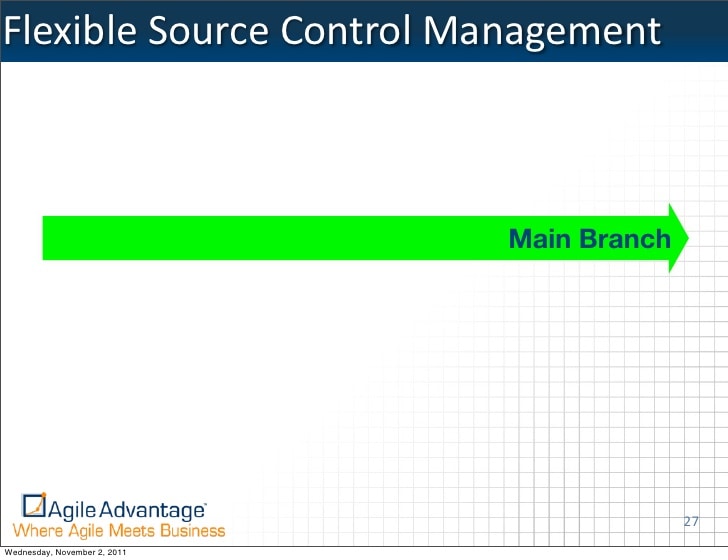 Flexible Source Control Management

Main Branch

Agile Advantage
Where Agile Meets Business

27

Wednesday, November 2, 2011